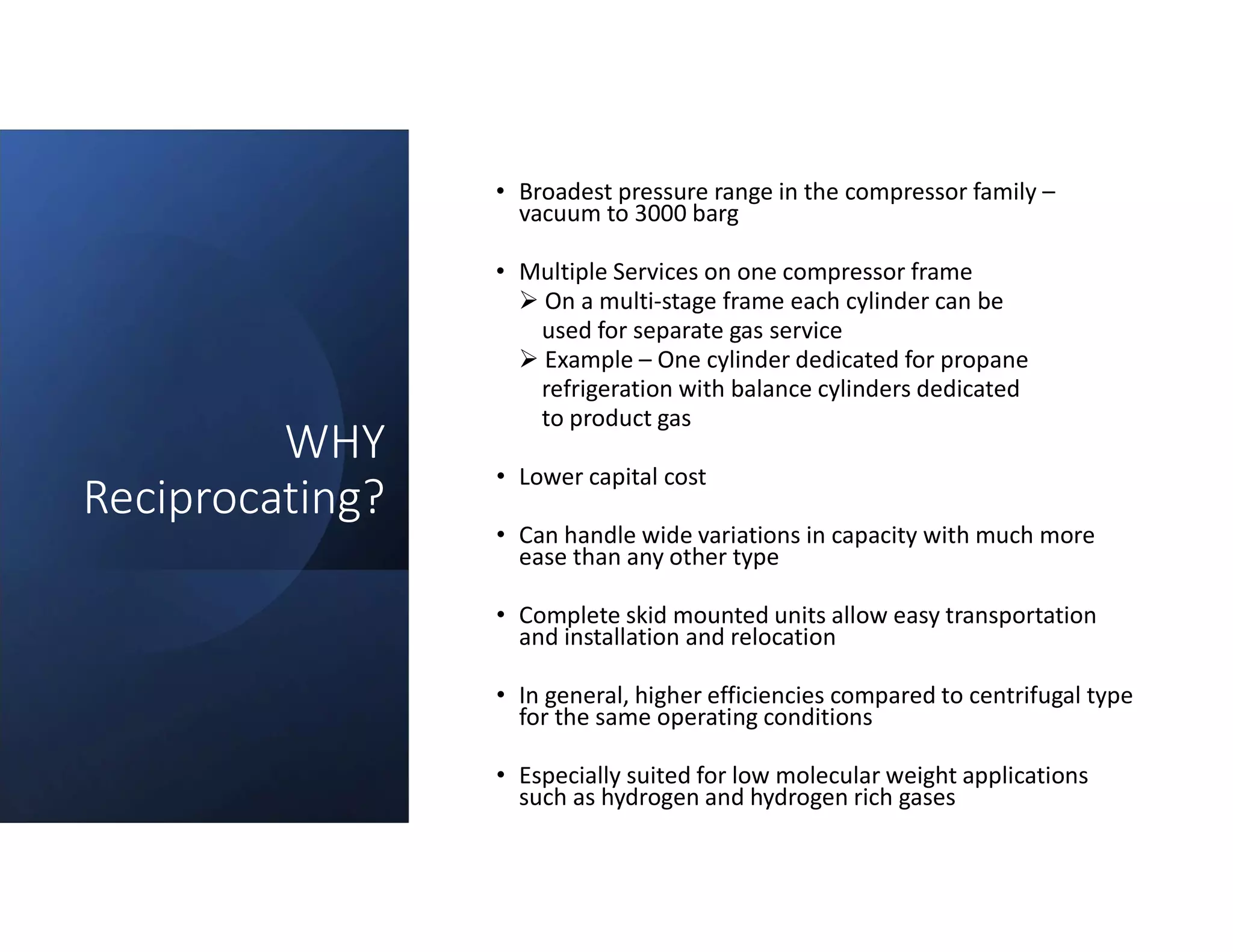 WHY Reciprocating?

• Broadest pressure range in the compressor family – vacuum to 3000 barg

• Multiple Services on one compressor frame
➢ On a multi-stage frame each cylinder can be used for separate gas service
➢ Example – One cylinder dedicated for propane refrigeration with balance cylinders dedicated to product gas

• Lower capital cost

• Can handle wide variations in capacity with much more ease than any other type

• Complete skid mounted units allow easy transportation and installation and relocation

• In general, higher efficiencies compared to centrifugal type for the same operating conditions

• Especially suited for low molecular weight applications such as hydrogen and hydrogen rich gases